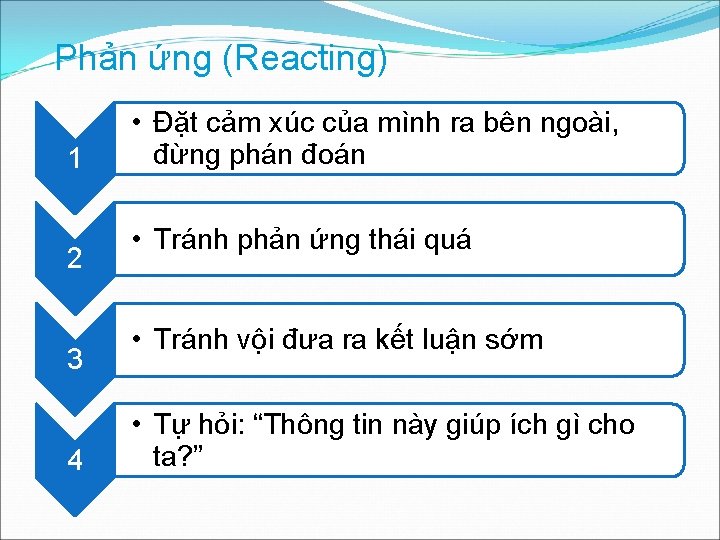 Phản ứng (Reacting)

1

• Đặt cảm xúc của mình ra bên ngoài, đừng phán đoán

2

• Tránh phản ứng thái quá

3

• Tránh vội đưa ra kết luận sớm

4

• Tự hỏi: “Thông tin này giúp ích gì cho ta?”